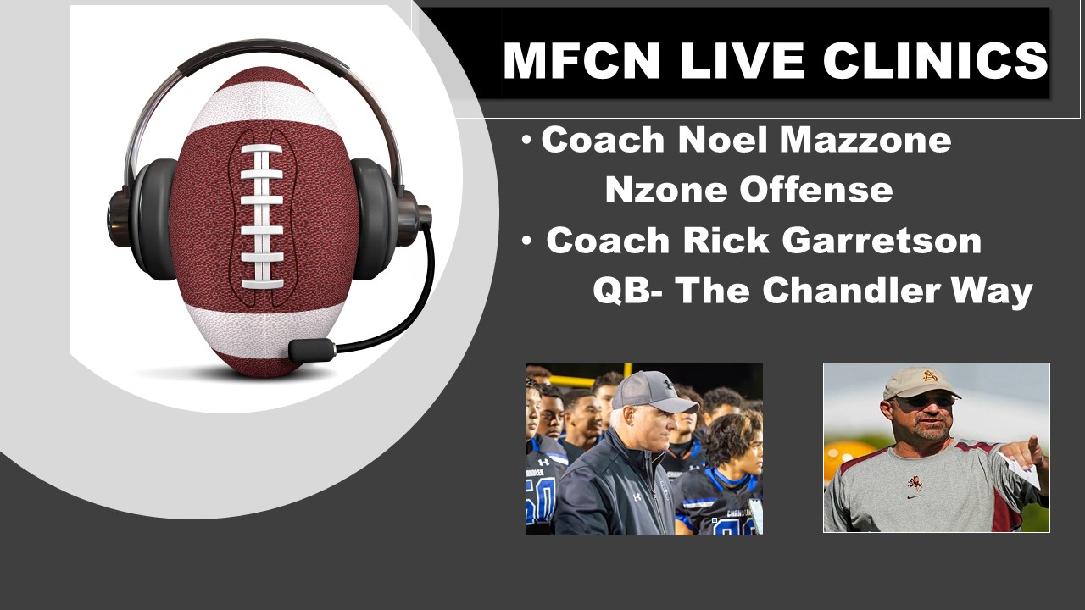 MFCN LIVE CLINICS

• Coach Noel Mazzone
Nzone Offense

• Coach Rick Garretson
QB- The Chandler Way